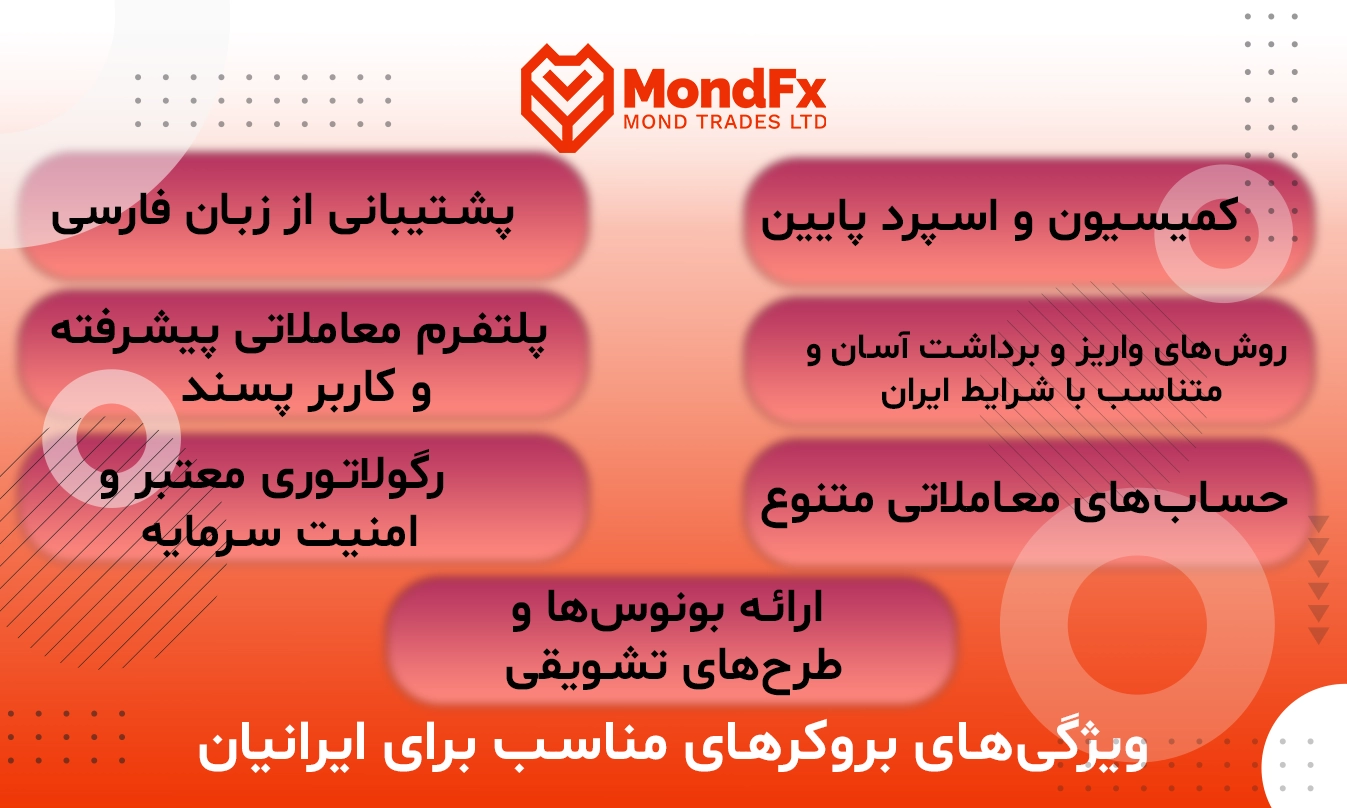 MondFx
MOND TRADES LTD

کمیسیون و اسپرد پایین

پشتیبانی از زبان فارسی

روش‌های واریز و برداشت آسان و متناسب با شرایط ایران

پلتفرم معاملاتی پیشرفته و کاربر پسند

حساب‌های معاملاتی متنوع

رگولاتوری معتبر و امنیت سرمایه

ارائه بونوس‌ها و طرح‌های تشویقی

ویژگی‌های بروکرهای مناسب برای ایرانیان